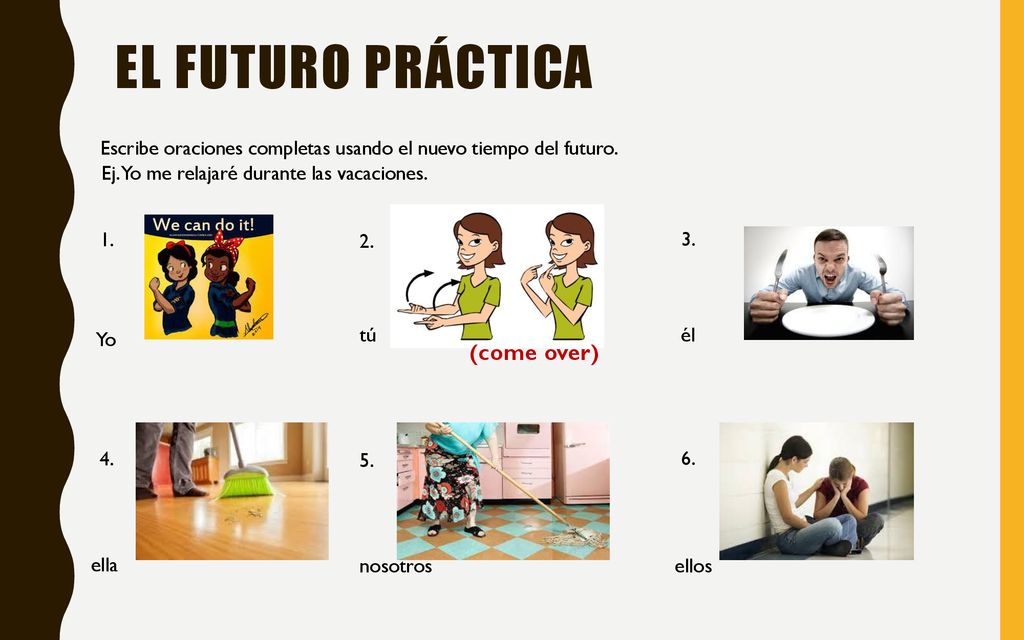 EL FUTURO PRÁCTICA

Escribe oraciones completas usando el nuevo tiempo del futuro.
Ej. Yo me relajaré durante las vacaciones.

1.

We can do it!

Yo

2.

tú

(come over)

3.

él

4.

ella

5.

nosotros

6.

ellos